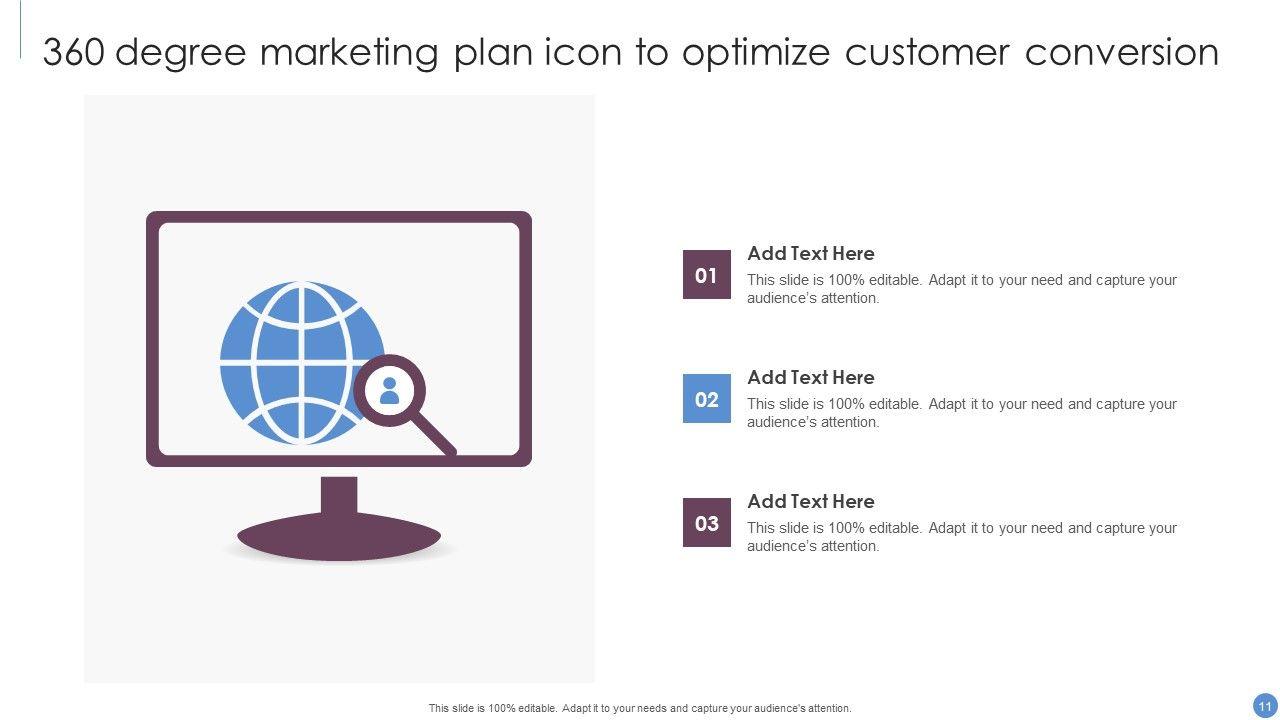 360 degree marketing plan icon to optimize customer conversion

01
Add Text Here
This slide is 100% editable. Adapt it to your need and capture your audience's attention.

02
Add Text Here
This slide is 100% editable. Adapt it to your need and capture your audience's attention.

03
Add Text Here
This slide is 100% editable. Adapt it to your need and capture your audience's attention.

This slide is 100% editable. Adapt it to your needs and capture your audience's attention.

11